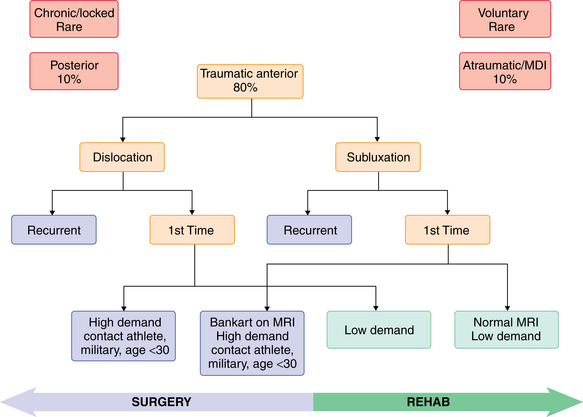 Chronic/locked
Rare

Voluntary
Rare

Posterior
10%

Traumatic anterior
80%

Atraumatic/MDI
10%

Dislocation

Subluxation

Recurrent

1st Time

Recurrent

1st Time

High demand
contact athlete,
military, age <30

Bankart on MRI
High demand
contact athlete,
military, age <30

Low demand

Normal MRI
Low demand

SURGERY

REHAB